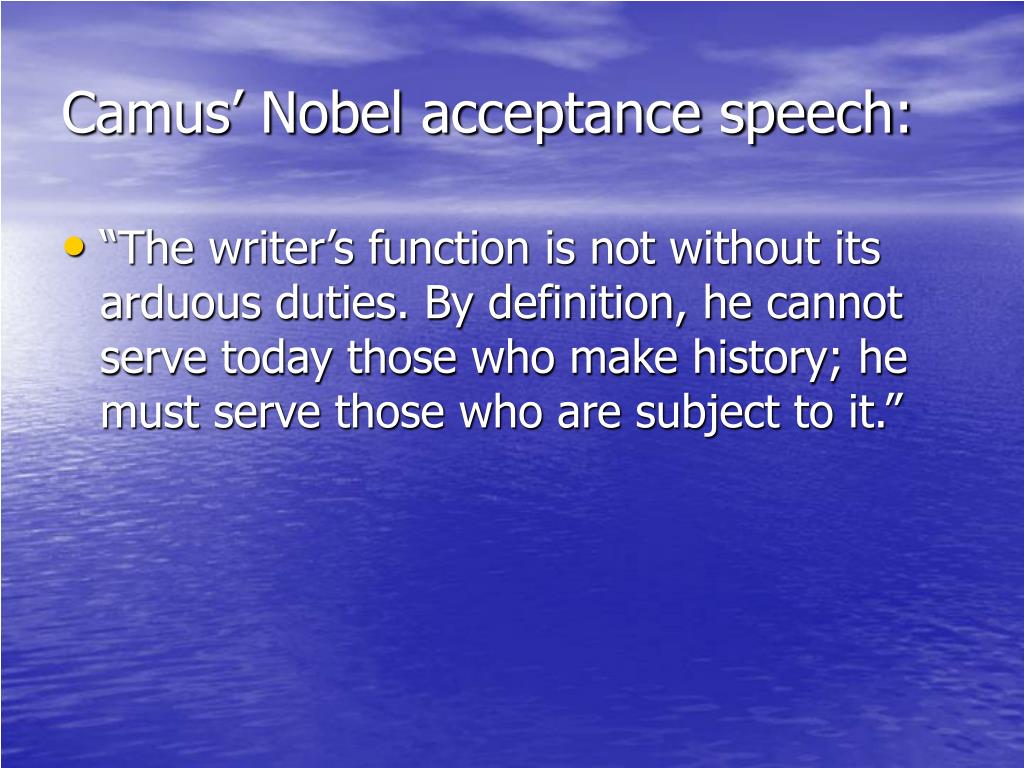 Camus’ Nobel acceptance speech:

• “The writer’s function is not without its arduous duties. By definition, he cannot serve today those who make history; he must serve those who are subject to it.”